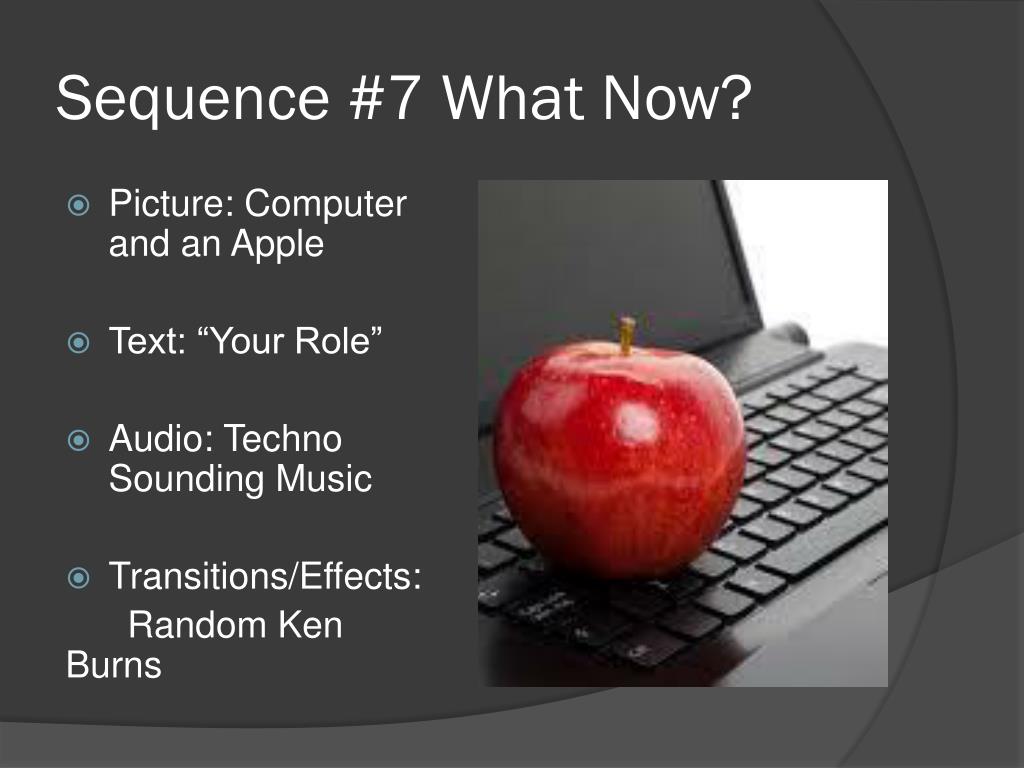 Sequence #7 What Now?

Picture: Computer and an Apple

Text: “Your Role”

Audio: Techno Sounding Music

Transitions/Effects:
Random Ken Burns